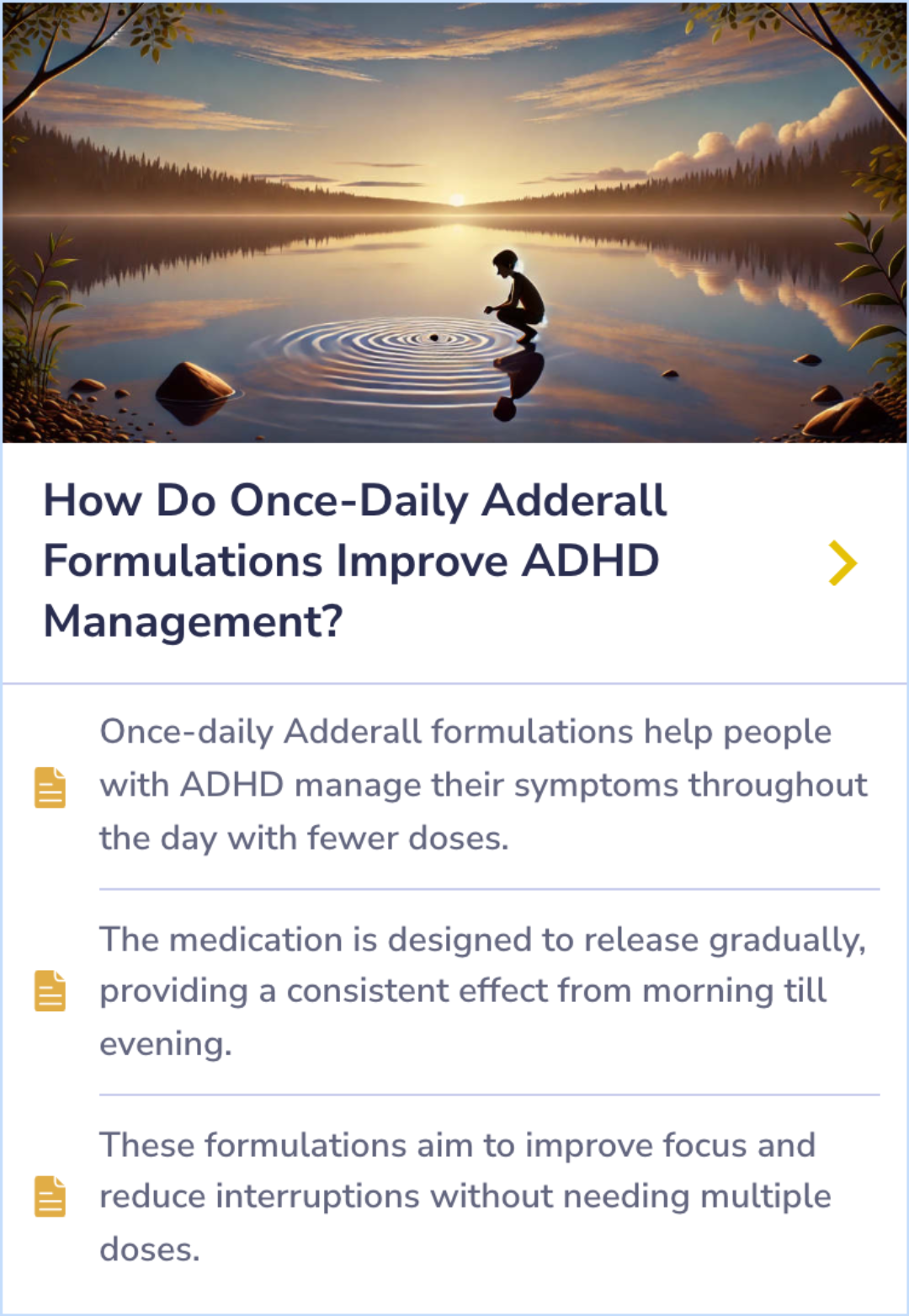 How Do Once-Daily Adderall Formulations Improve ADHD Management?

Once-daily Adderall formulations help people with ADHD manage their symptoms throughout the day with fewer doses.

The medication is designed to release gradually, providing a consistent effect from morning till evening.

These formulations aim to improve focus and reduce interruptions without needing multiple doses.